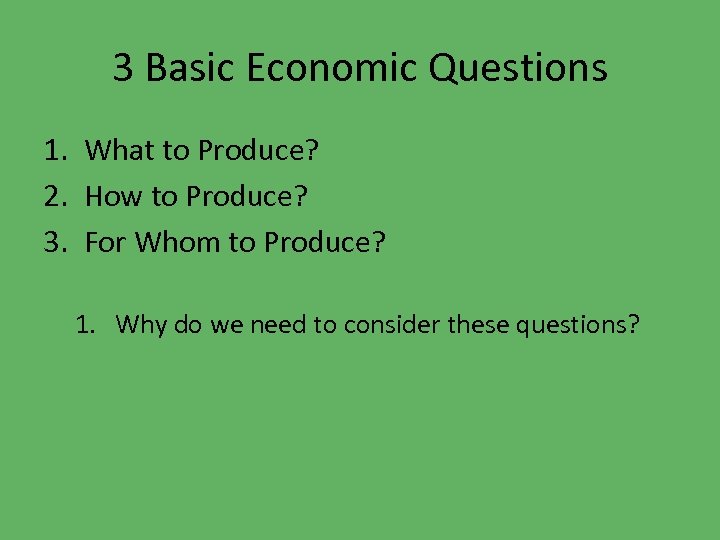 3 Basic Economic Questions

1. What to Produce?
2. How to Produce?
3. For Whom to Produce?

1. Why do we need to consider these questions?